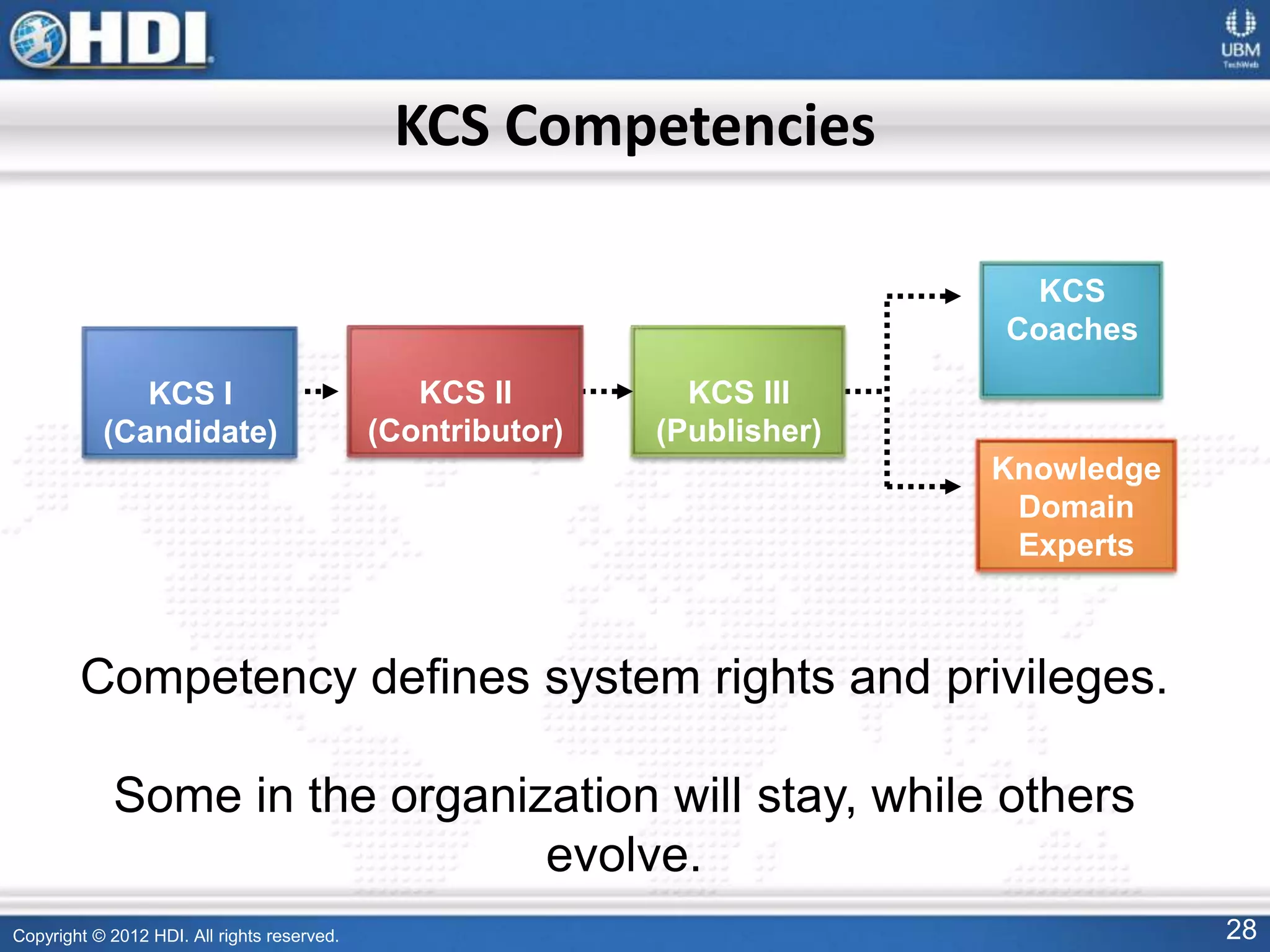 HDI

UBM
TechWeb

KCS Competencies

KCS I
(Candidate)

KCS II
(Contributor)

KCS III
(Publisher)

KCS
Coaches

Knowledge
Domain
Experts

Competency defines system rights and privileges.

Some in the organization will stay, while others evolve.

Copyright © 2012 HDI. All rights reserved.

28